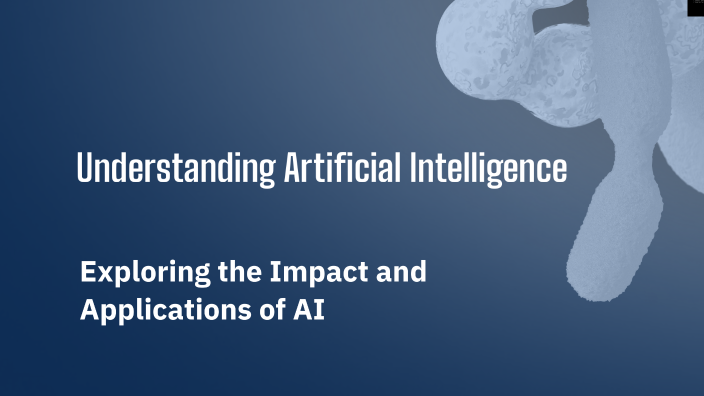 Understanding Artificial Intelligence

Exploring the Impact and Applications of AI